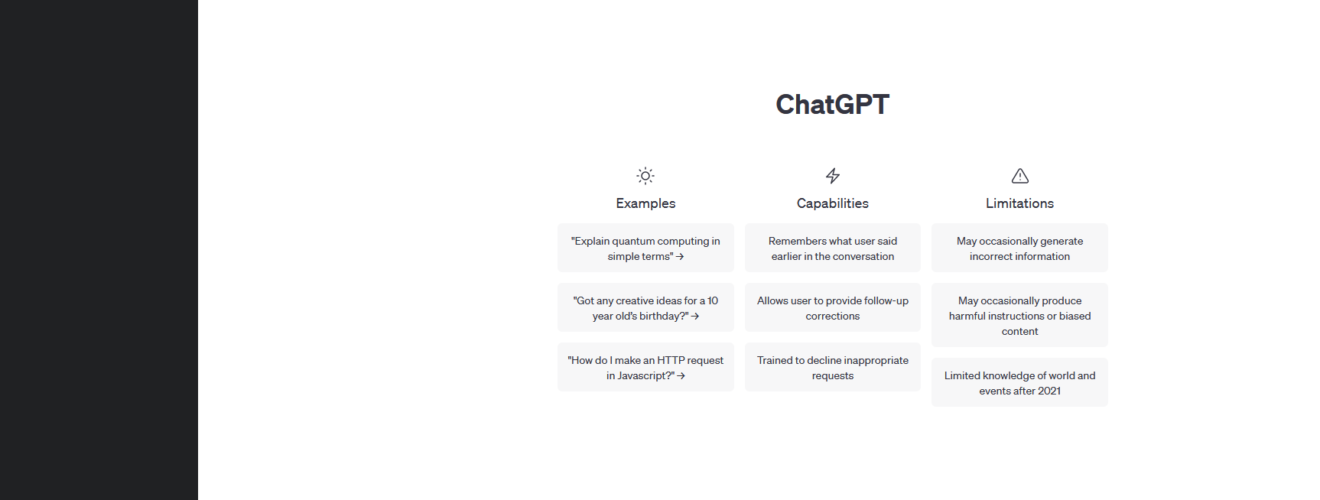 ChatGPT

Examples

"Explain quantum computing in simple terms" →

"Got any creative ideas for a 10 year old's birthday?" →

"How do I make an HTTP request in Javascript?" →

Capabilities

Remembers what user said earlier in the conversation

Allows user to provide follow-up corrections

Trained to decline inappropriate requests

Limitations

May occasionally generate incorrect information

May occasionally produce harmful instructions or biased content

Limited knowledge of world and events after 2021